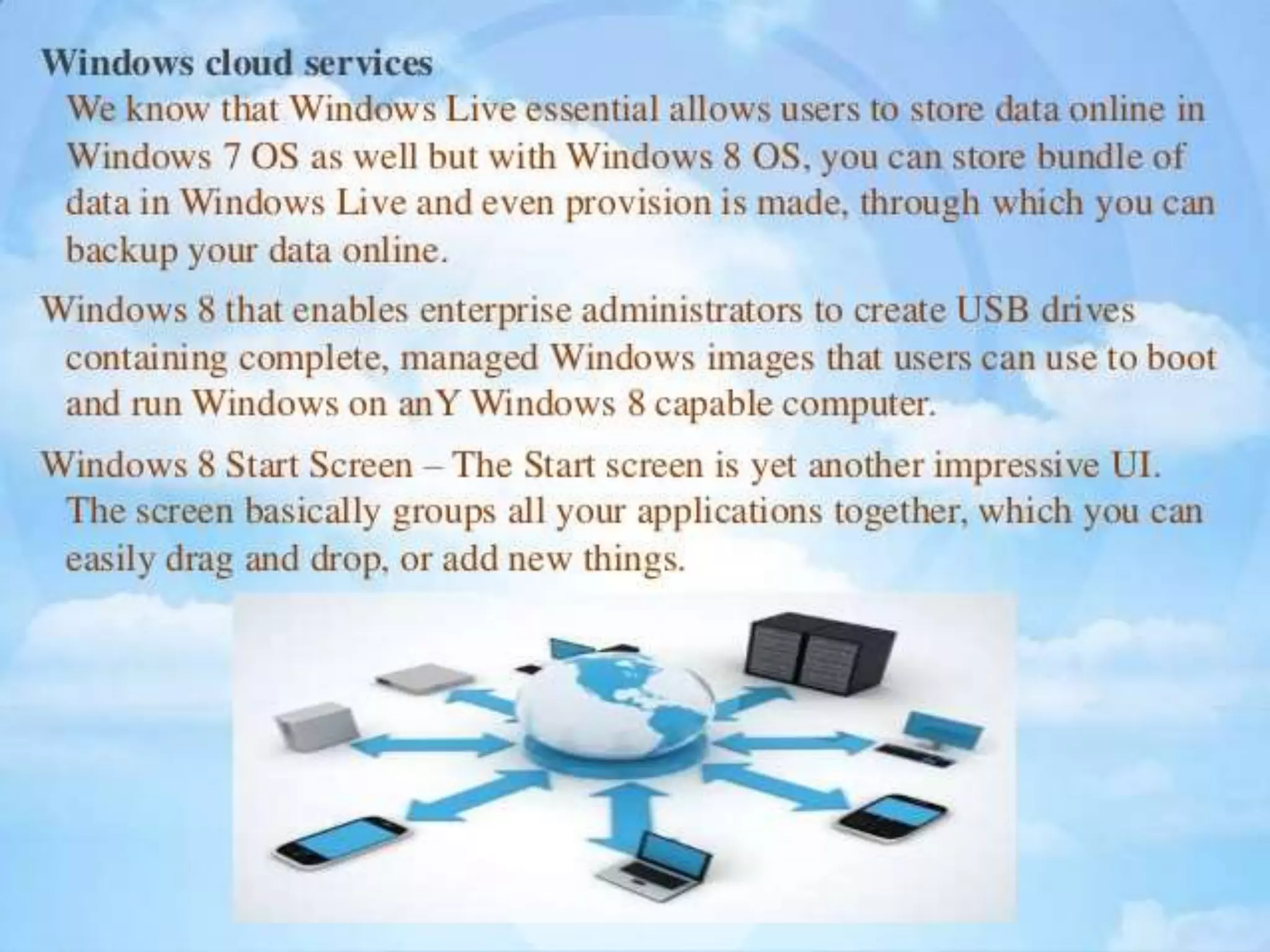 Windows cloud services
We know that Windows Live essential allows users to store data online in Windows 7 OS as well but with Windows 8 OS, you can store bundle of data in Windows Live and even provision is made, through which you can backup your data online.

Windows 8 that enables enterprise administrators to create USB drives containing complete, managed Windows images that users can use to boot and run Windows on anY Windows 8 capable computer.

Windows 8 Start Screen – The Start screen is yet another impressive UI. The screen basically groups all your applications together, which you can easily drag and drop, or add new things.